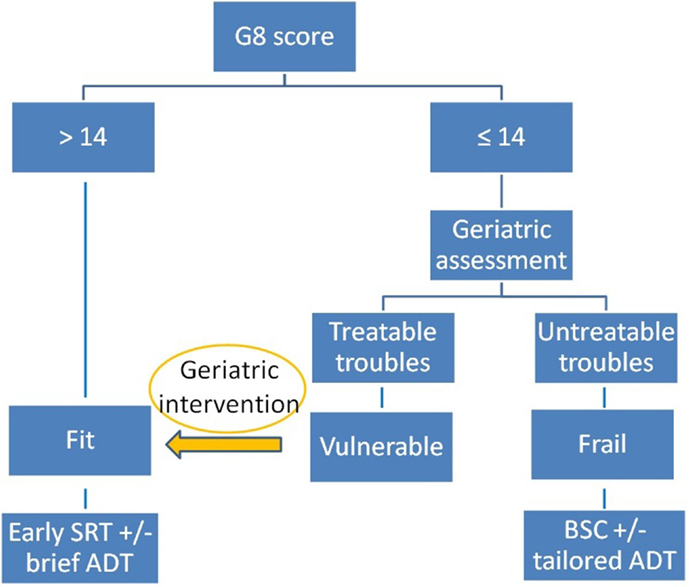 G8 score

> 14

≤ 14

Geriatric assessment

Treatable troubles

Untreatable troubles

Geriatric intervention

Fit

Vulnerable

Frail

Early SRT +/- brief ADT

BSC +/- tailored ADT